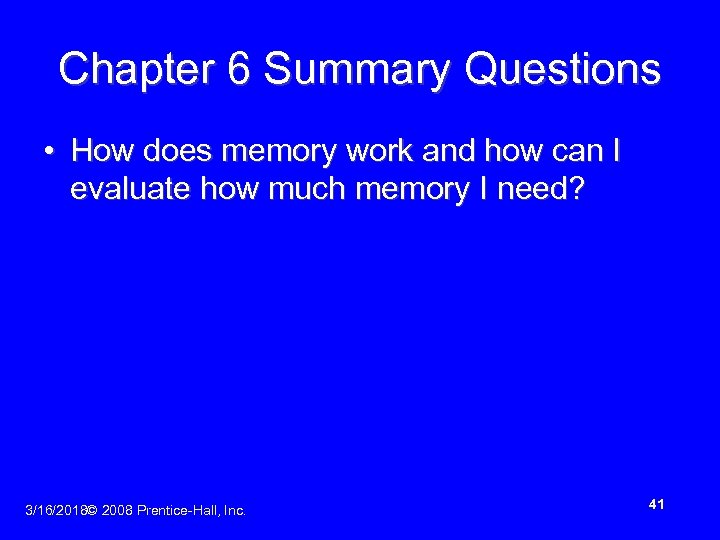 Chapter 6 Summary Questions

• How does memory work and how can I evaluate how much memory I need?

3/16/2018© 2008 Prentice-Hall, Inc.

41